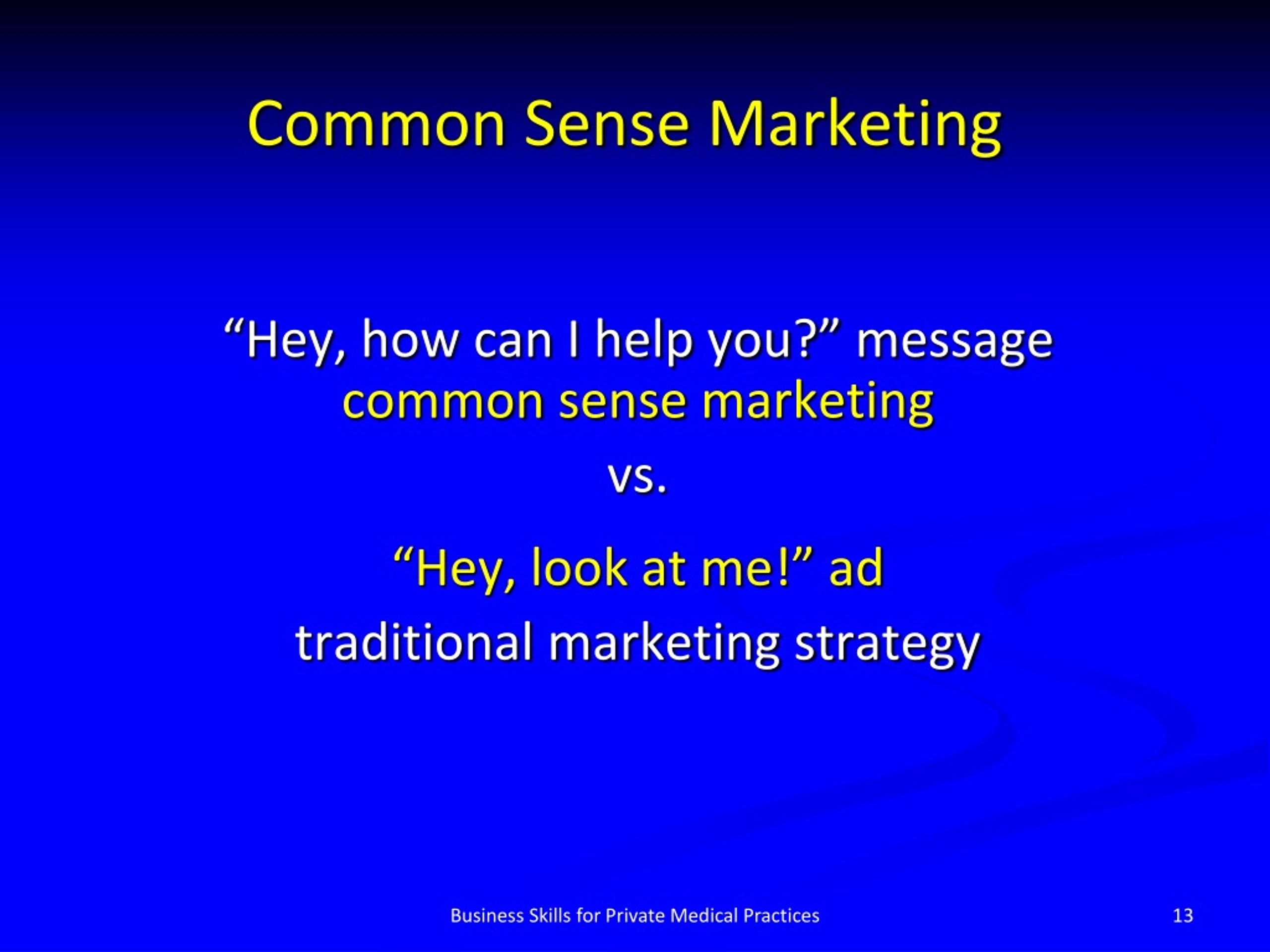 Common Sense Marketing

“Hey, how can I help you?” message
common sense marketing

vs.

“Hey, look at me!” ad
traditional marketing strategy

Business Skills for Private Medical Practices

13